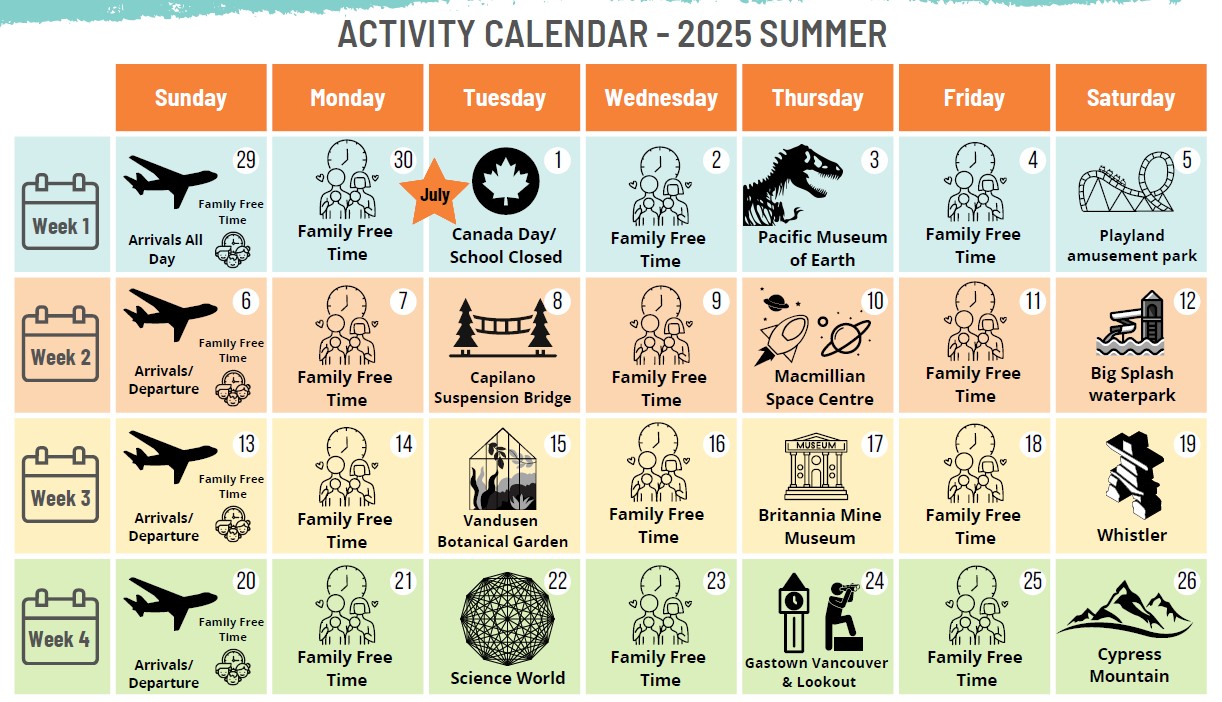 ACTIVITY CALENDAR - 2025 SUMMER

| | Sunday | Monday | Tuesday | Wednesday | Thursday | Friday | Saturday |
|---|---|---|---|---|---|---|---|
| Week 1 | 29 Family Free Time Arrivals All Day | 30 Family Free Time | July 1 Canada Day/ School Closed | 2 Family Free Time | 3 Pacific Museum of Earth | 4 Family Free Time | 5 Playland amusement park |
| Week 2 | 6 Family Free Time Arrivals/ Departure | 7 Family Free Time | 8 Capilano Suspension Bridge | 9 Family Free Time | 10 Macmillian Space Centre | 11 Family Free Time | 12 Big Splash waterpark |
| Week 3 | 13 Family Free Time Arrivals/ Departure | 14 Family Free Time | 15 Vandusen Botanical Garden | 16 Family Free Time | 17 MUSEUM Britannia Mine Museum | 18 Family Free Time | 19 Whistler |
| Week 4 | 20 Family Free Time Arrivals/ Departure | 21 Family Free Time | 22 Science World | 23 Family Free Time | 24 Gastown Vancouver & Lookout | 25 Family Free Time | 26 Cypress Mountain |